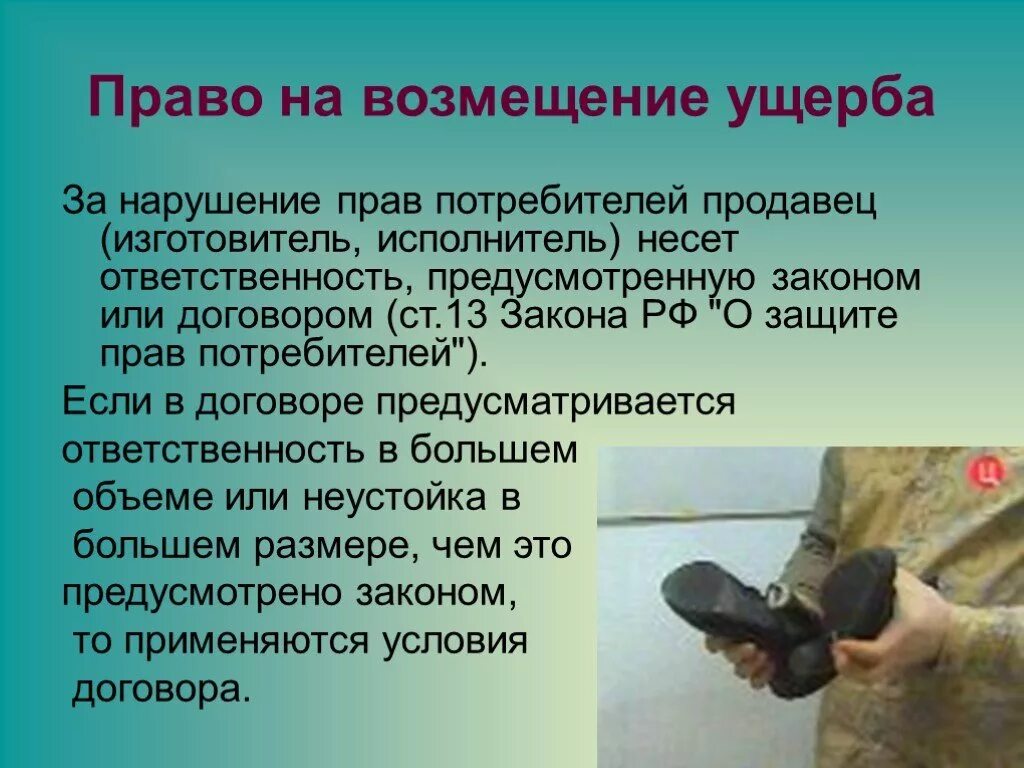 Право на возмещение ущерба

За нарушение прав потребителей продавец (изготовитель, исполнитель) несет ответственность, предусмотренную законом или договором (ст.13 Закона РФ "О защите прав потребителей").

Если в договоре предусматривается ответственность в большем объеме или неустойка в большем размере, чем это предусмотрено законом, то применяются условия договора.

Ц